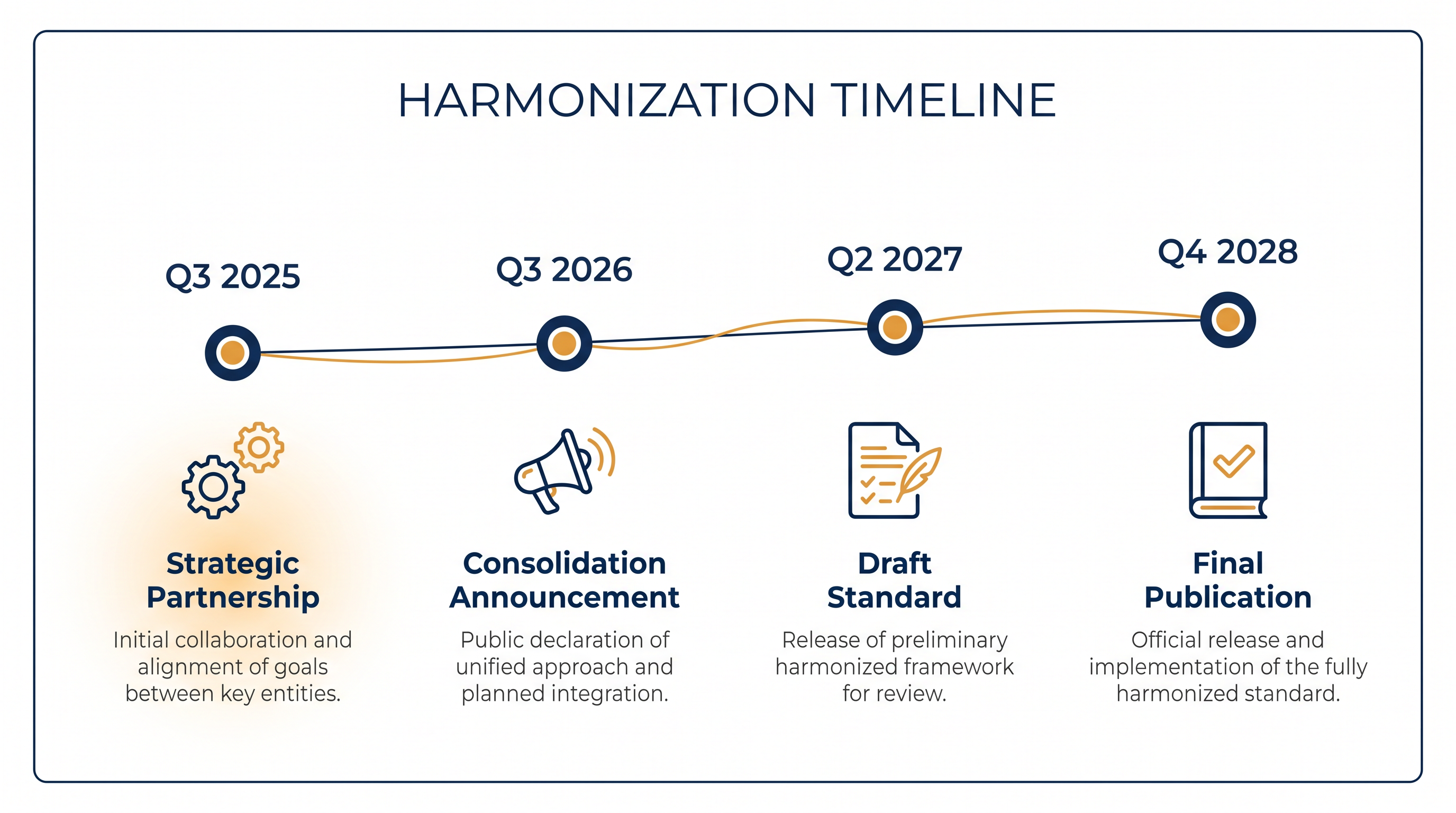 HARMONIZATION TIMELINE

Q3 2025

Q3 2026

Q2 2027

Q4 2028

Strategic Partnership

Initial collaboration and alignment of goals between key entities.

Consolidation Announcement

Public declaration of unified approach and planned integration.

Draft Standard

Release of preliminary harmonized framework for review.

Final Publication

Official release and implementation of the fully harmonized standard.